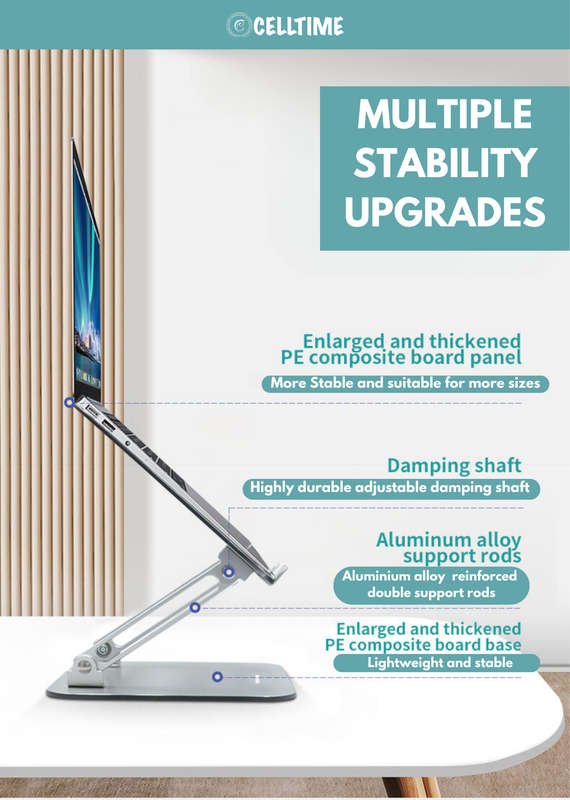 CELLTIME

MULTIPLE STABILITY UPGRADES

Enlarged and thickened PE composite board panel

More Stable and suitable for more sizes

Damping shaft

Highly durable adjustable damping shaft

Aluminum alloy support rods

Aluminium alloy reinforced double support rods

Enlarged and thickened PE composite board base

Lightweight and stable